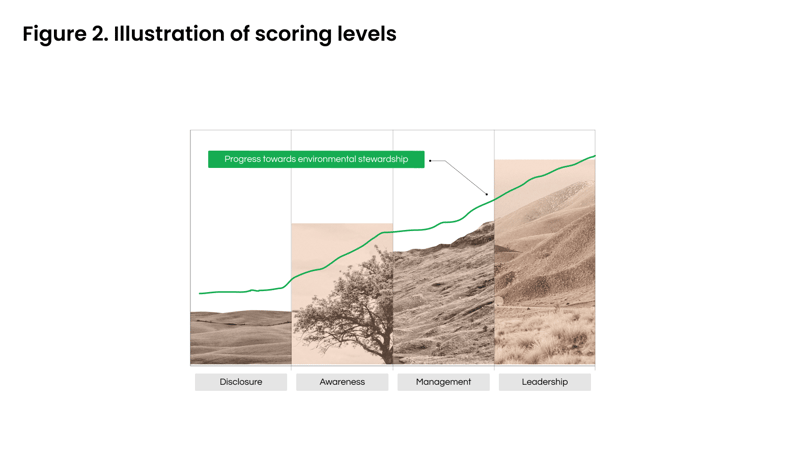 Figure 2. Illustration of scoring levels

Progress towards environmental stewardship

Disclosure

Awareness

Management

Leadership